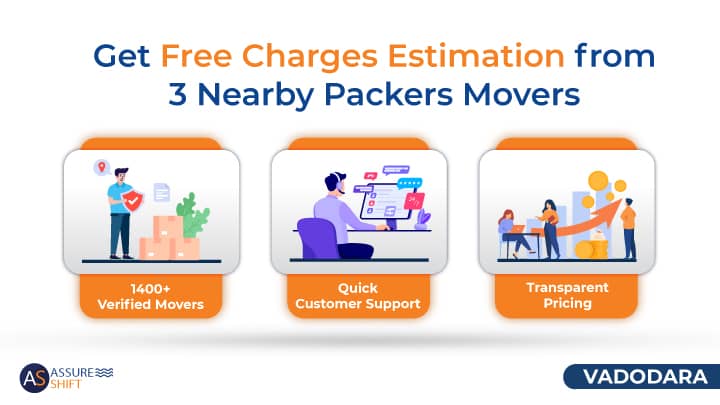 Get Free Charges Estimation from 3 Nearby Packers Movers

1400+ Verified Movers

Quick Customer Support

Transparent Pricing

AS ASSURE SHIFT

VADODARA